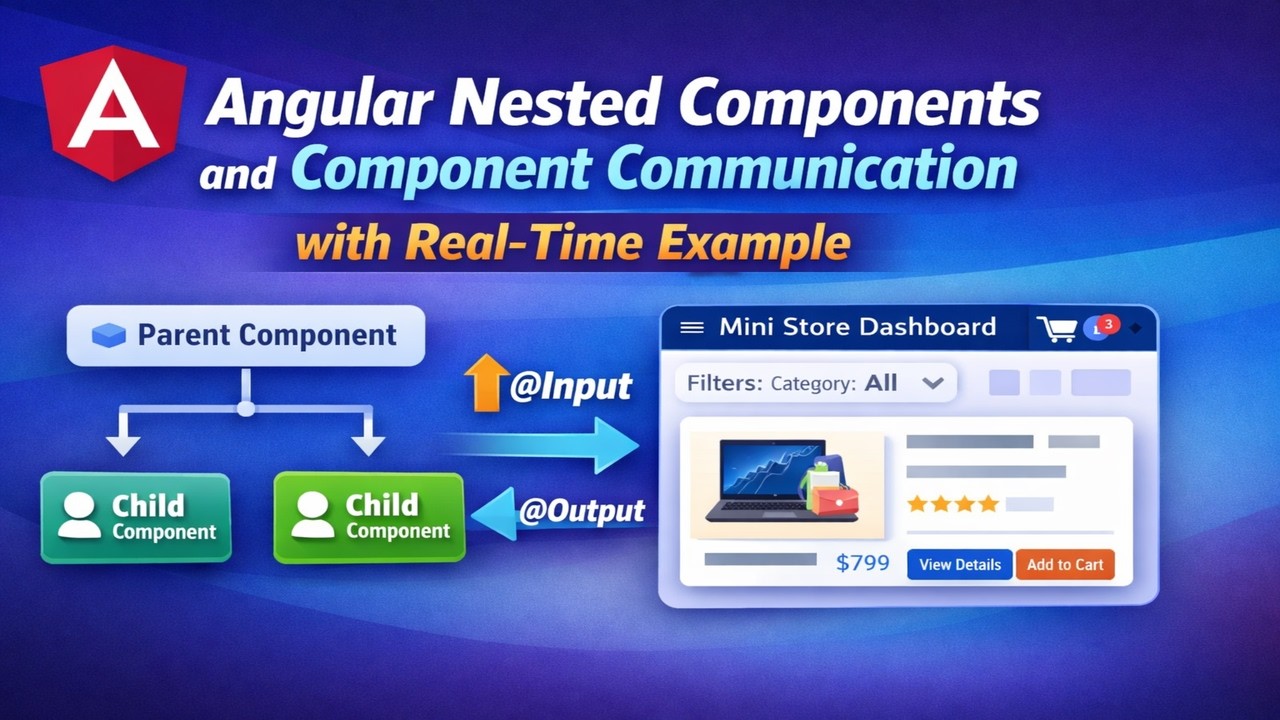 A

Angular Nested Components and Component Communication

with Real-Time Example

Parent Component

Child Component

Child Component

@Input

@Output

Mini Store Dashboard

3

Filters: Category: All

$799

View Details

Add to Cart